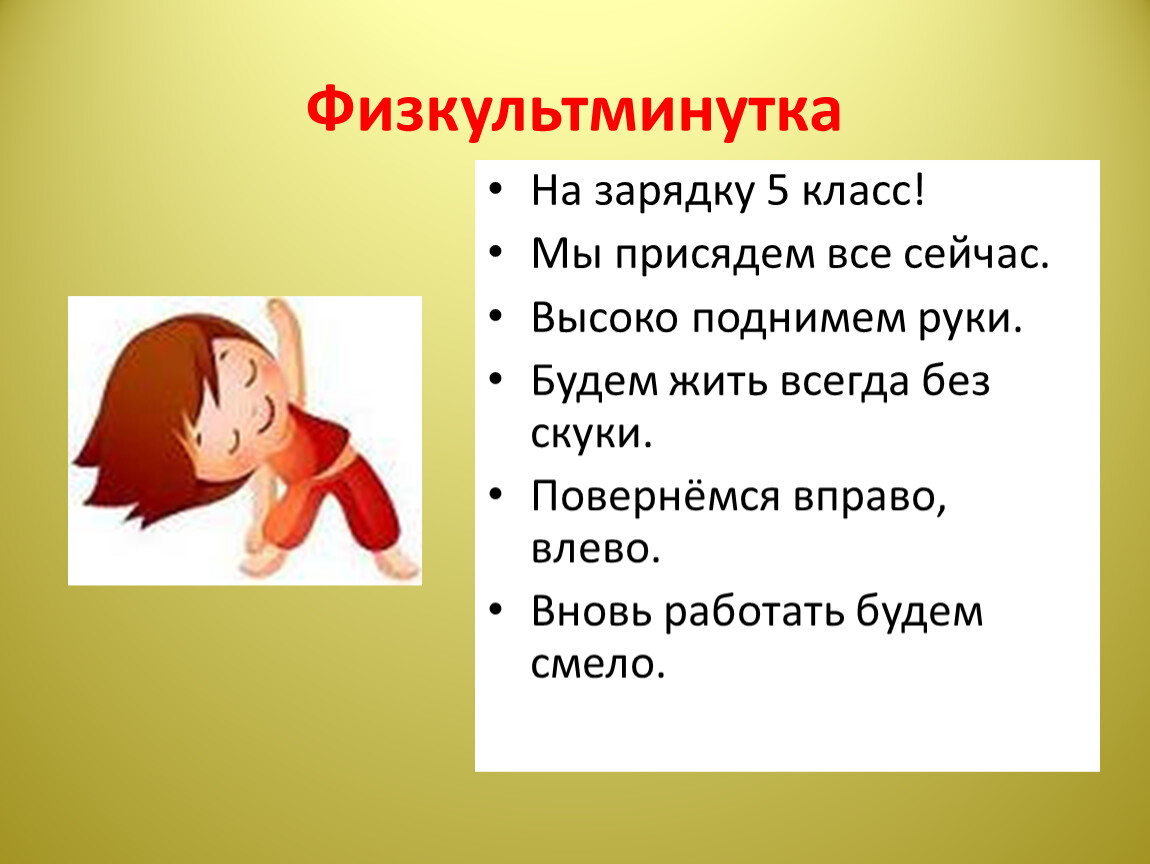 Физкультминутка

• На зарядку 5 класс!
• Мы присядем все сейчас.
• Высоко поднимем руки.
• Будем жить всегда без скуки.
• Повернёмся вправо, влево.
• Вновь работать будем смело.